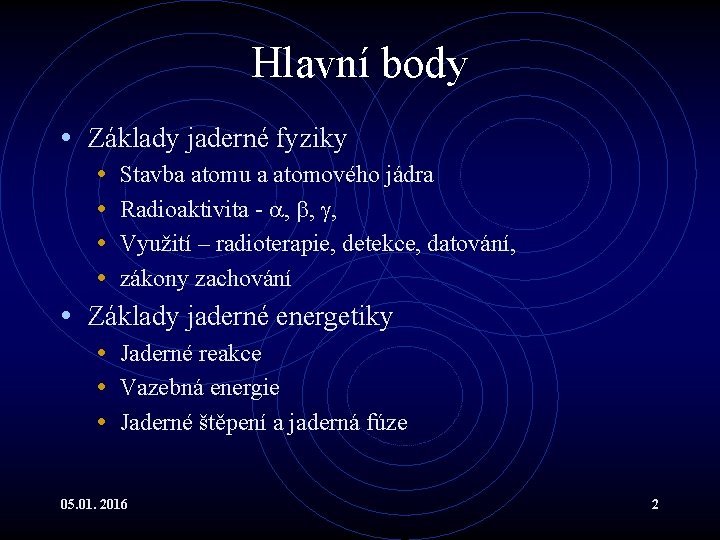 Hlavní body

• Základy jaderné fyziky
  • Stavba atomu a atomového jádra
  • Radioaktivita - $\alpha$, $\beta$, $\gamma$,
  • Využití – radioterapie, detekce, datování,
  • zákony zachování
• Základy jaderné energetiky
  • Jaderné reakce
  • Vazebná energie
  • Jaderné štěpení a jaderná fúze

05.01. 2016

2